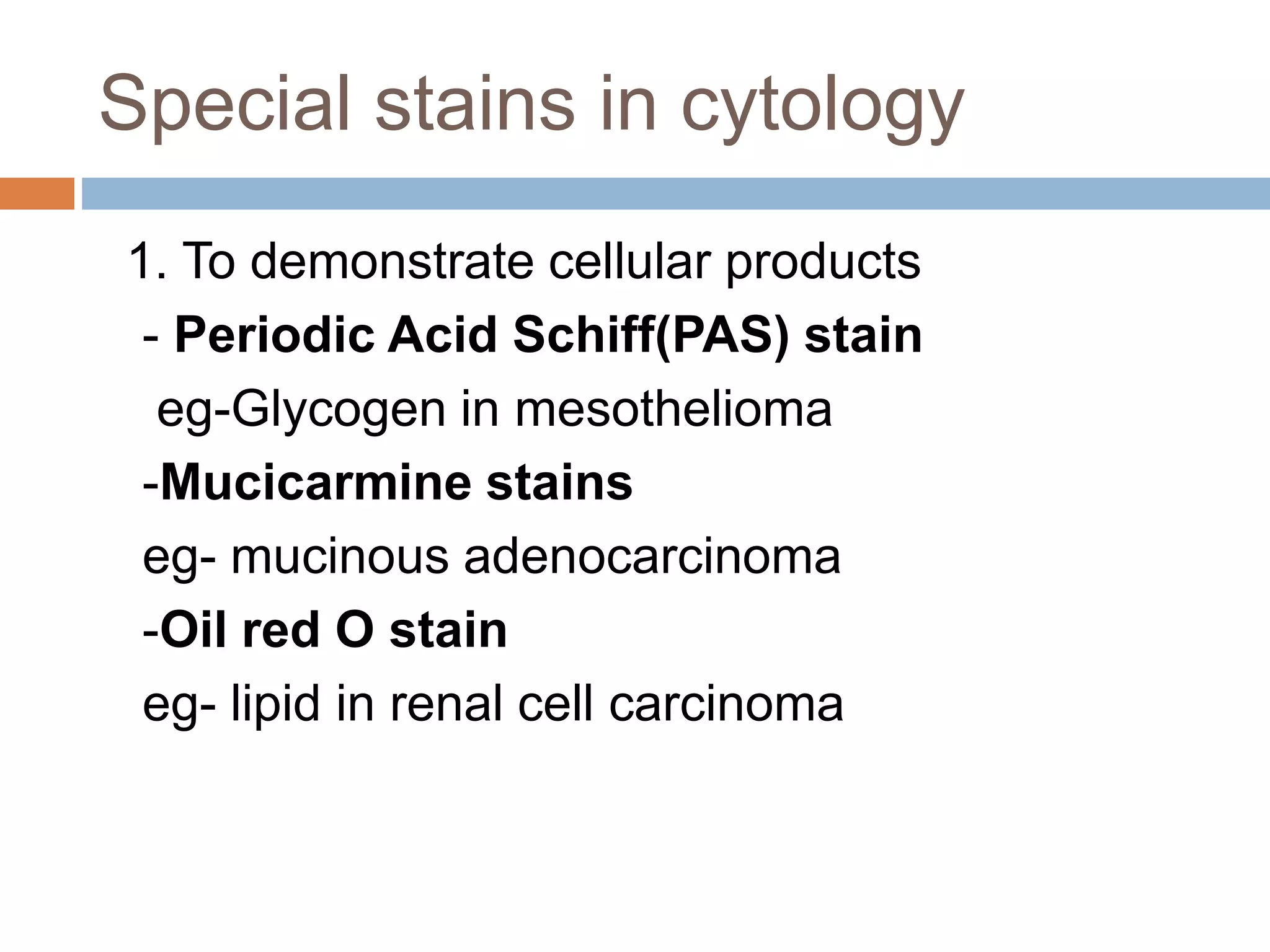 Special stains in cytology

1. To demonstrate cellular products

- Periodic Acid Schiff(PAS) stain

eg-Glycogen in mesothelioma

-Mucicarmine stains

eg- mucinous adenocarcinoma

-Oil red O stain

eg- lipid in renal cell carcinoma